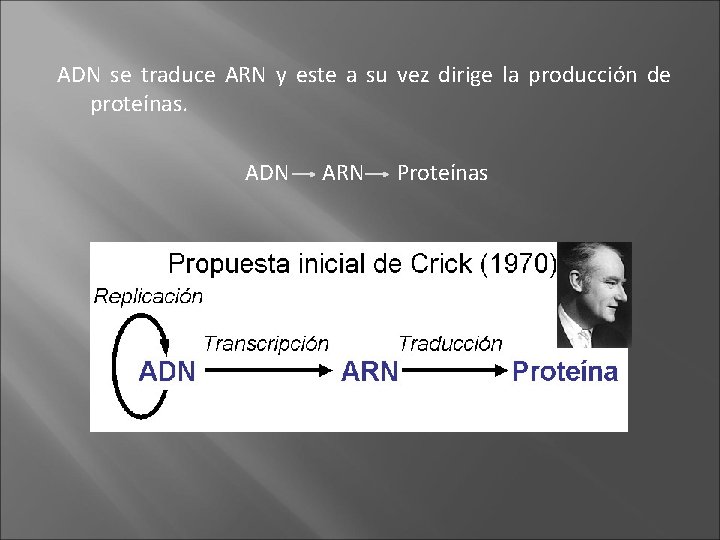 ADN se traduce ARN y este a su vez dirige la producción de proteínas.

ADN → ARN → Proteínas

Propuesta inicial de Crick (1970)

Replicación

Transcripción

Traducción

ADN → ARN → Proteína